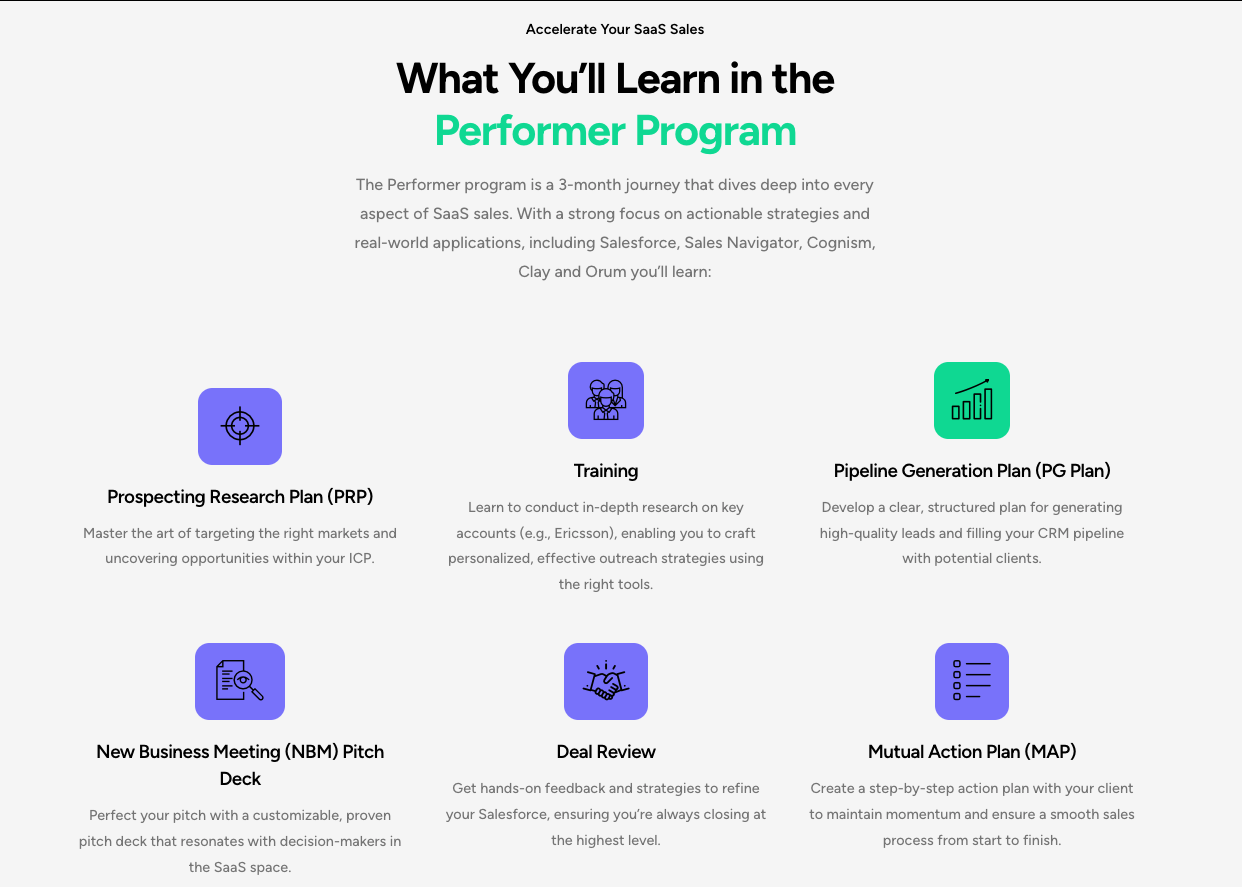 Accelerate Your SaaS Sales

What You'll Learn in the Performer Program

The Performer program is a 3-month journey that dives deep into every aspect of SaaS sales. With a strong focus on actionable strategies and real-world applications, including Salesforce, Sales Navigator, Cognism, Clay and Orum you'll learn:

Prospecting Research Plan (PRP)

Master the art of targeting the right markets and uncovering opportunities within your ICP.

Training

Learn to conduct in-depth research on key accounts (e.g., Ericsson), enabling you to craft personalized, effective outreach strategies using the right tools.

Pipeline Generation Plan (PG Plan)

Develop a clear, structured plan for generating high-quality leads and filling your CRM pipeline with potential clients.

New Business Meeting (NBM) Pitch Deck

Perfect your pitch with a customizable, proven pitch deck that resonates with decision-makers in the SaaS space.

Deal Review

Get hands-on feedback and strategies to refine your Salesforce, ensuring you're always closing at the highest level.

Mutual Action Plan (MAP)

Create a step-by-step action plan with your client to maintain momentum and ensure a smooth sales process from start to finish.